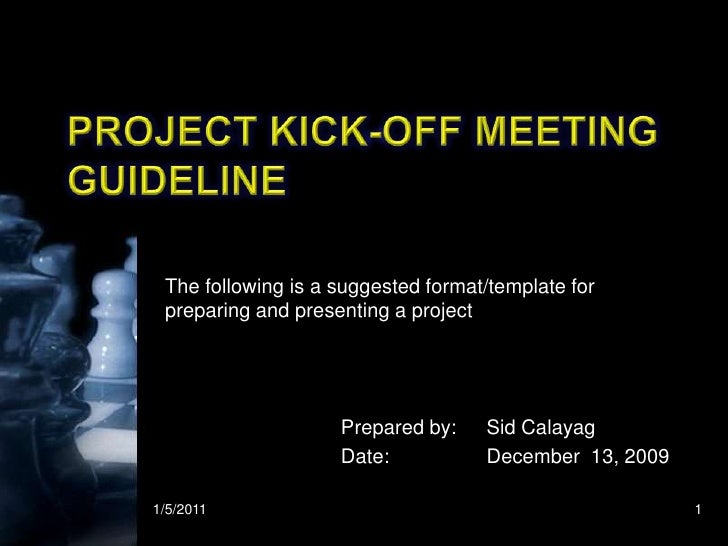 PROJECT KICK-OFF MEETING GUIDELINE

The following is a suggested format/template for preparing and presenting a project

Prepared by: Sid Calayag
Date: December 13, 2009

1/5/2011

1